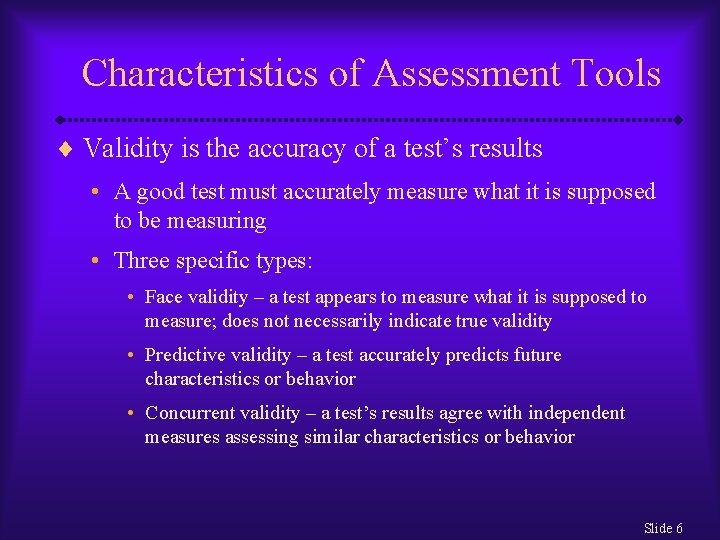 Characteristics of Assessment Tools

♦ Validity is the accuracy of a test’s results

• A good test must accurately measure what it is supposed to be measuring

• Three specific types:

• Face validity – a test appears to measure what it is supposed to measure; does not necessarily indicate true validity

• Predictive validity – a test accurately predicts future characteristics or behavior

• Concurrent validity – a test’s results agree with independent measures assessing similar characteristics or behavior

Slide 6